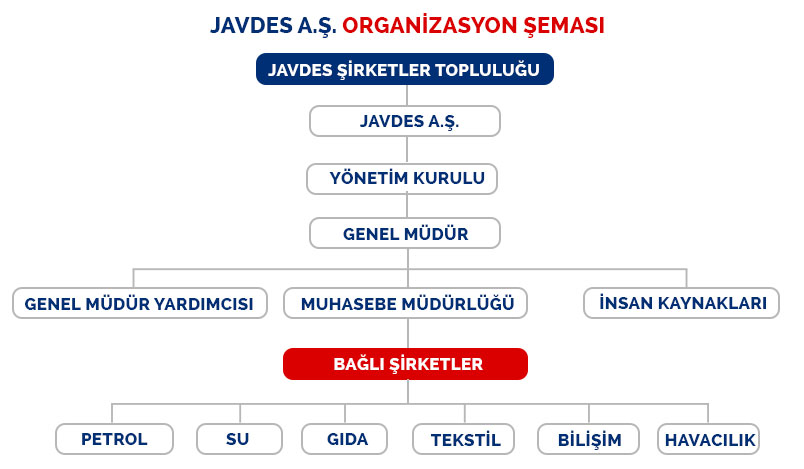 JAVDES A.Ş. ORGANİZASYON ŞEMASI

JAVDES ŞİRKETLER TOPLULUĞU

JAVDES A.Ş.

YÖNETİM KURULU

GENEL MÜDÜR

GENEL MÜDÜR YARDIMCISI

MUHASEBE MÜDÜRLÜĞÜ

İNSAN KAYNAKLARI

BAĞLI ŞİRKETLER

PETROL

SU

GIDA

TEKSTİL

BİLİŞİM

HAVACILIK